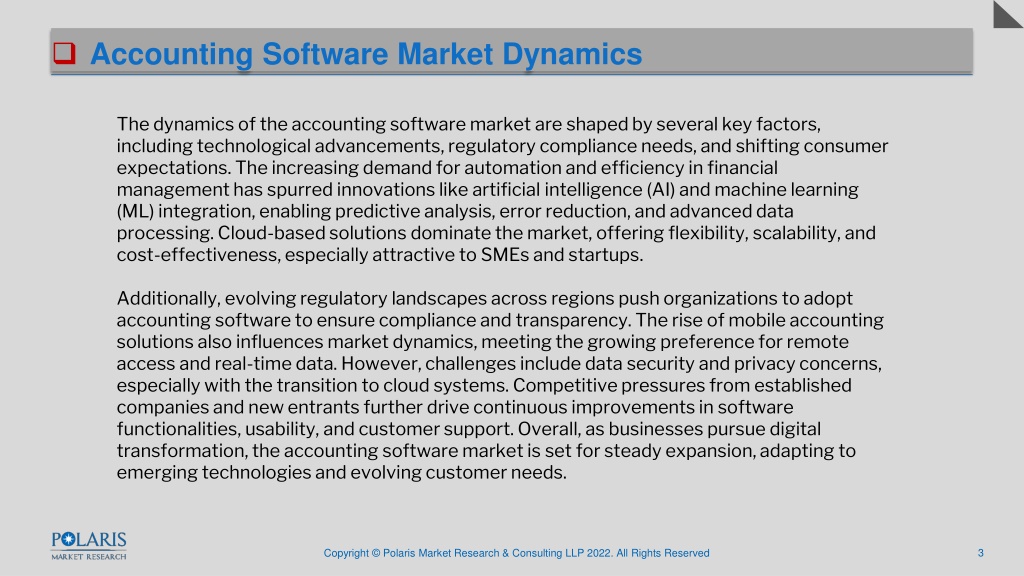 Accounting Software Market Dynamics

The dynamics of the accounting software market are shaped by several key factors, including technological advancements, regulatory compliance needs, and shifting consumer expectations. The increasing demand for automation and efficiency in financial management has spurred innovations like artificial intelligence (AI) and machine learning (ML) integration, enabling predictive analysis, error reduction, and advanced data processing. Cloud-based solutions dominate the market, offering flexibility, scalability, and cost-effectiveness, especially attractive to SMEs and startups.

Additionally, evolving regulatory landscapes across regions push organizations to adopt accounting software to ensure compliance and transparency. The rise of mobile accounting solutions also influences market dynamics, meeting the growing preference for remote access and real-time data. However, challenges include data security and privacy concerns, especially with the transition to cloud systems. Competitive pressures from established companies and new entrants further drive continuous improvements in software functionalities, usability, and customer support. Overall, as businesses pursue digital transformation, the accounting software market is set for steady expansion, adapting to emerging technologies and evolving customer needs.

POLARIS MARKET RESEARCH

Copyright © Polaris Market Research & Consulting LLP 2022. All Rights Reserved

3